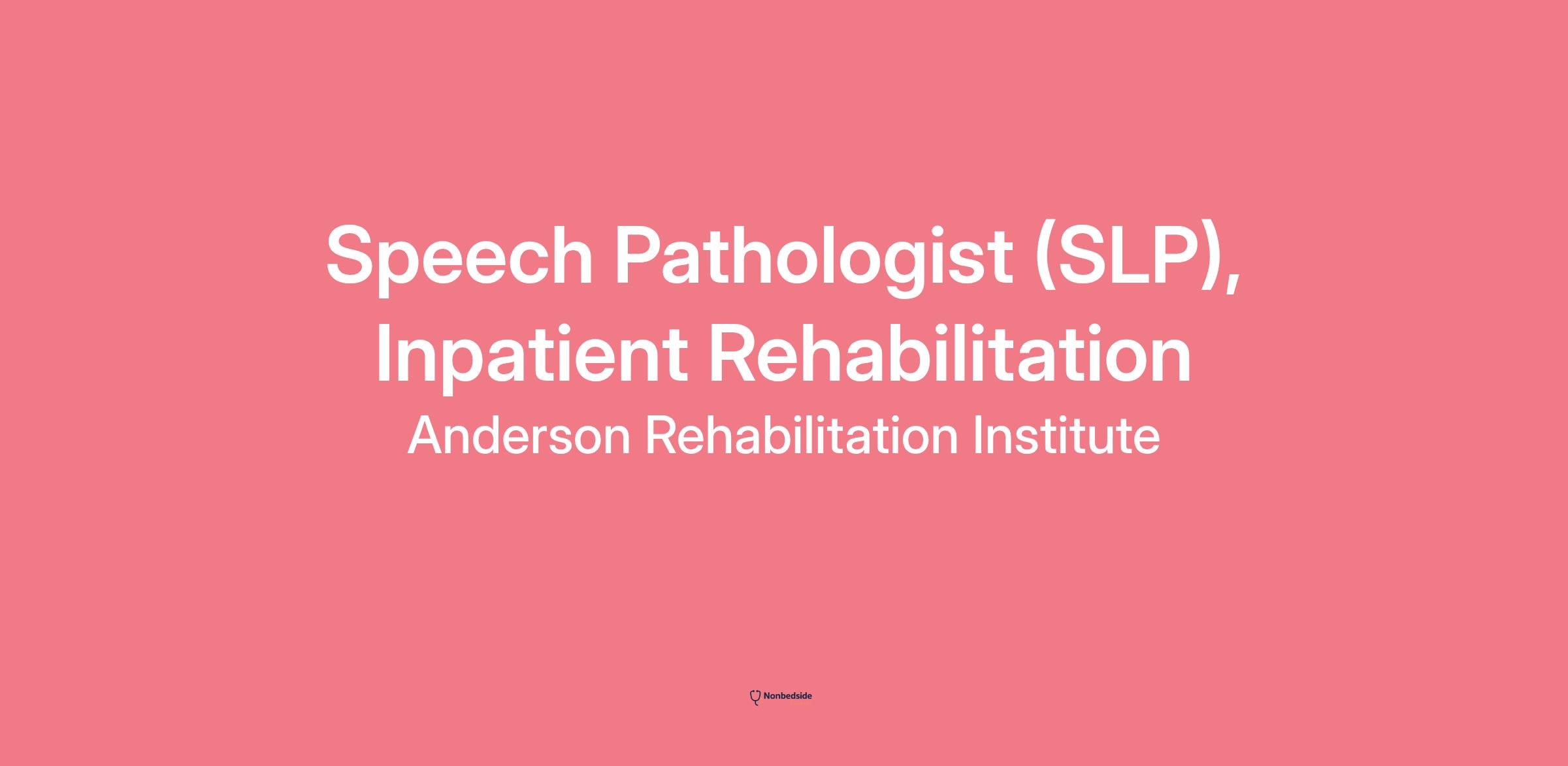 Speech Pathologist (SLP), Inpatient Rehabilitation

Anderson Rehabilitation Institute

Nonbedside